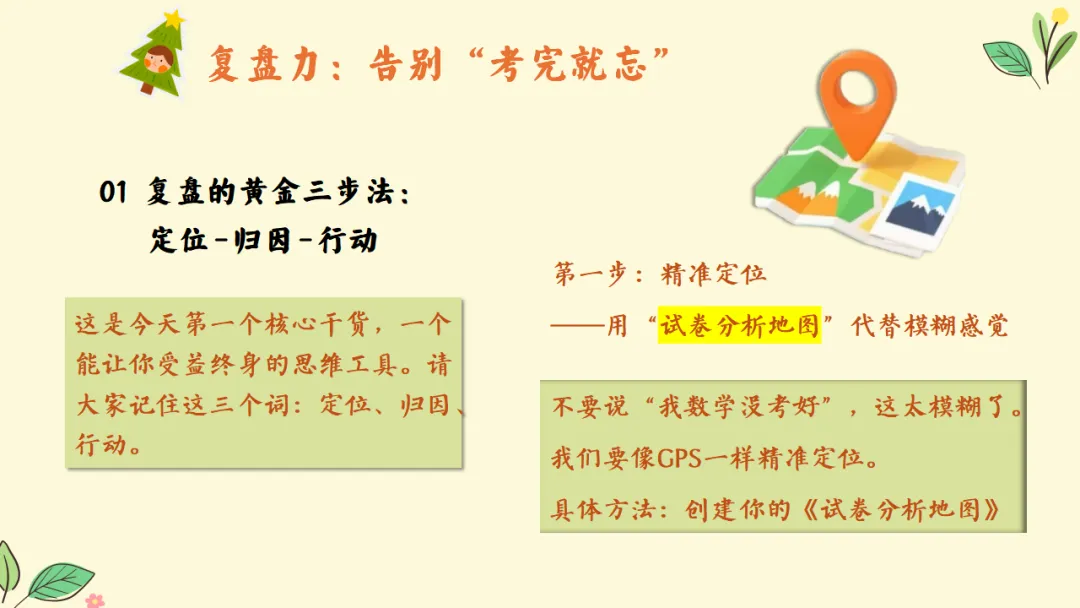 复盘力：告别“考完就忘”

01 复盘的黄金三步法：
定位-归因-行动

这是今天第一个核心干货，一个能让你受益终身的思维工具。请大家记住这三个词：定位、归因、行动。

第一步：精准定位
——用“试卷分析地图”代替模糊感觉

不要说“我数学没考好”，这太模糊了。
我们要像GPS一样精准定位。
具体方法：创建你的《试卷分析地图》